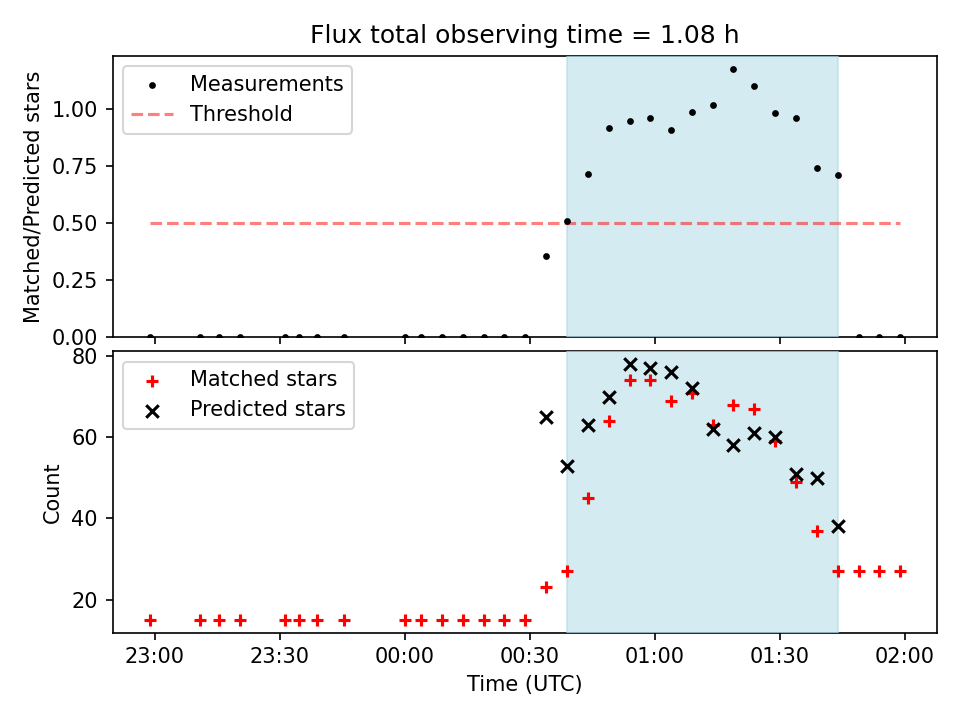 Flux total observing time = 1.08 h

Measurements
Threshold

Matched/Predicted stars

1.00
0.75
0.50
0.25
0.00

Matched stars
Predicted stars

Count

80
60
40
20

23:00
23:30
00:00
00:30
01:00
01:30
02:00

Time (UTC)